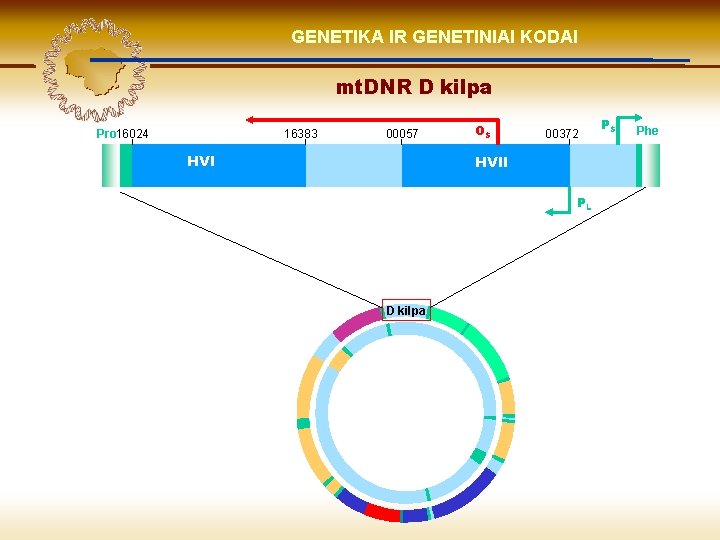 GENETIKA IR GENETINIAI KODAI

mtDNR D kilpa

Pro 16024

16383

00057

$O_s$

00372

$P_s$

Phe

HVI

HVII

$P_L$

D kilpa